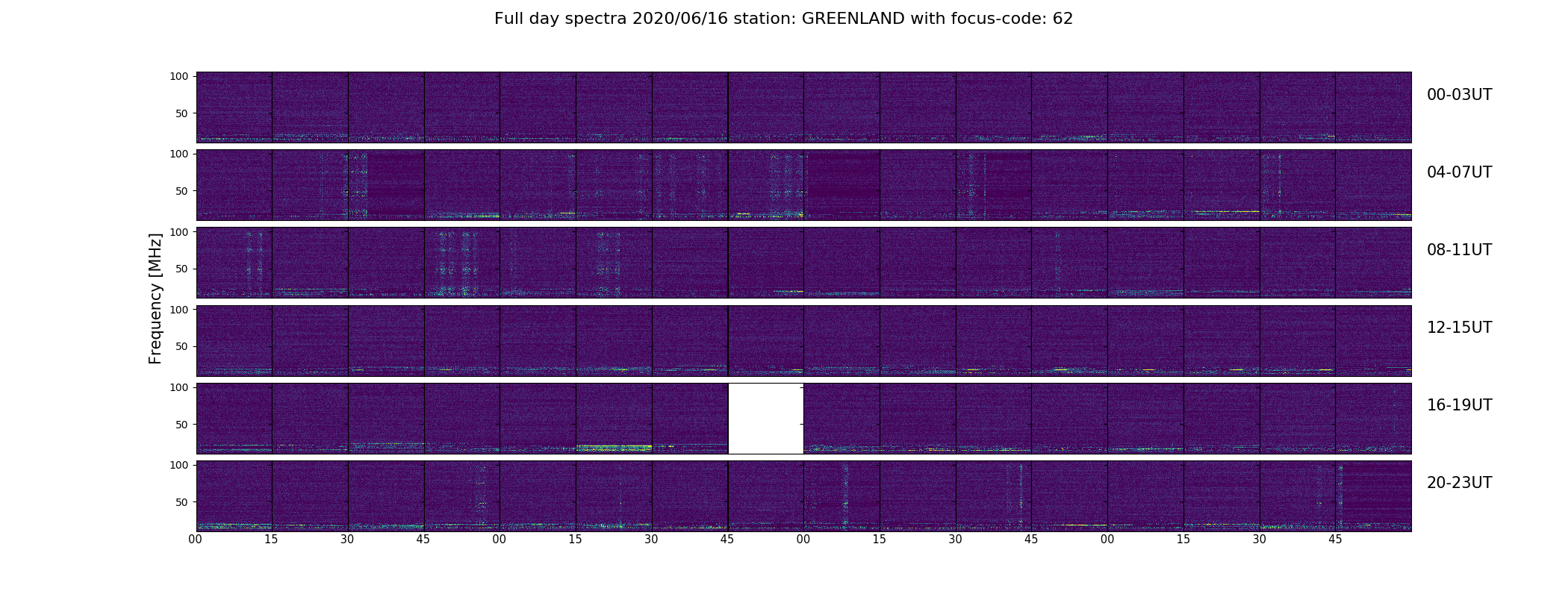 Full day spectra 2020/06/16 station: GREENLAND with focus-code: 62

Frequency [MHz]

100
50
00-03UT

100
50
04-07UT

100
50
08-11UT

100
50
12-15UT

100
50
16-19UT

100
50
20-23UT

00 15 30 45 00 15 30 45 00 15 30 45 00 15 30 45